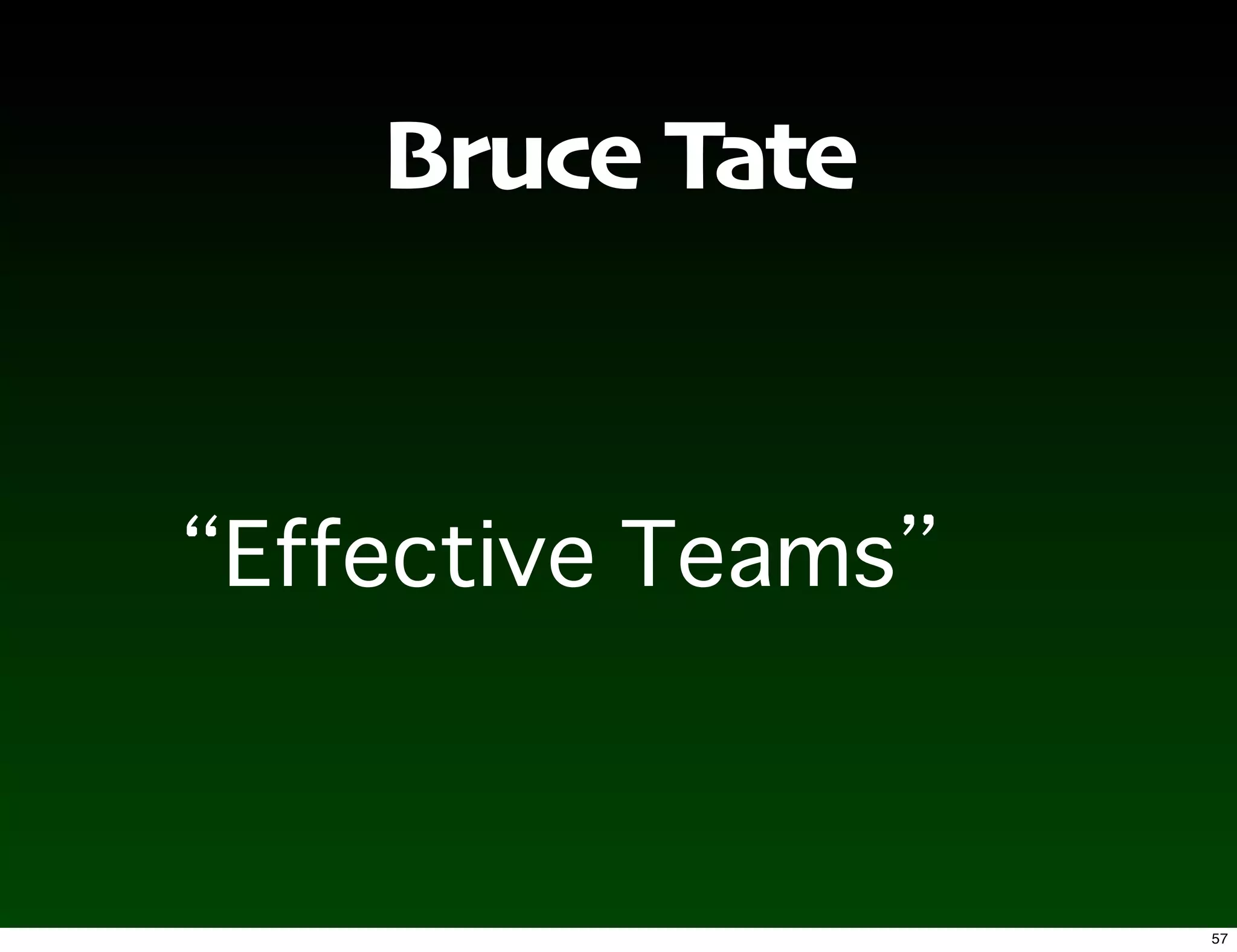 Bruce Tate

“Effective Teams”

57